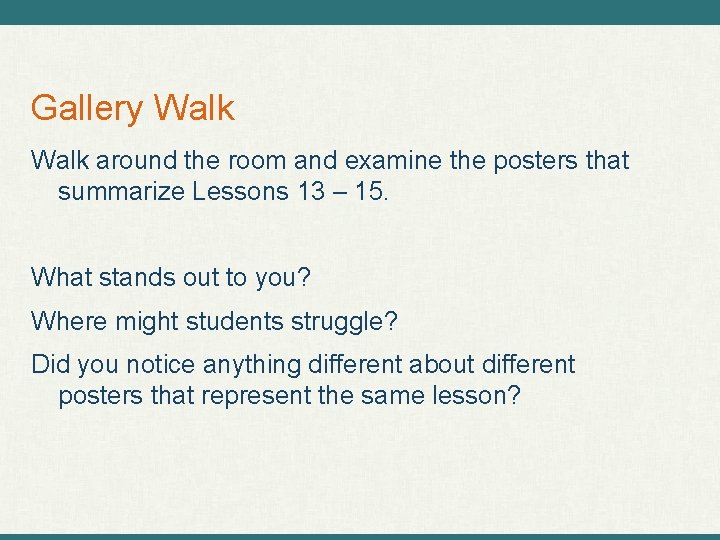 Gallery Walk

Walk around the room and examine the posters that summarize Lessons 13 – 15.

What stands out to you?

Where might students struggle?

Did you notice anything different about different posters that represent the same lesson?